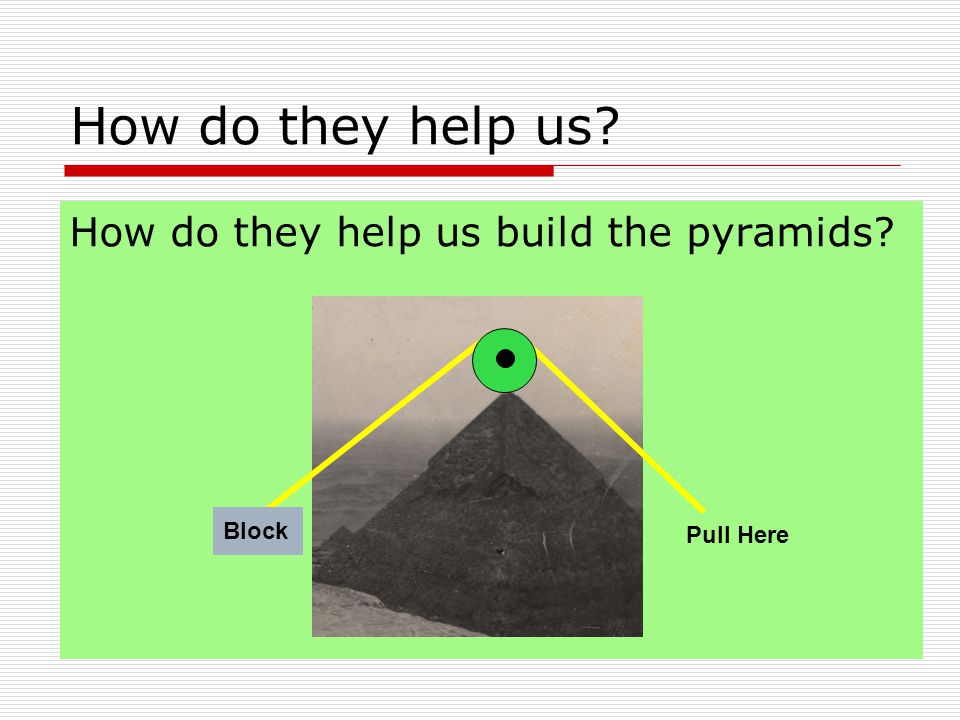 How do they help us?

How do they help us build the pyramids?

Block

Pull Here